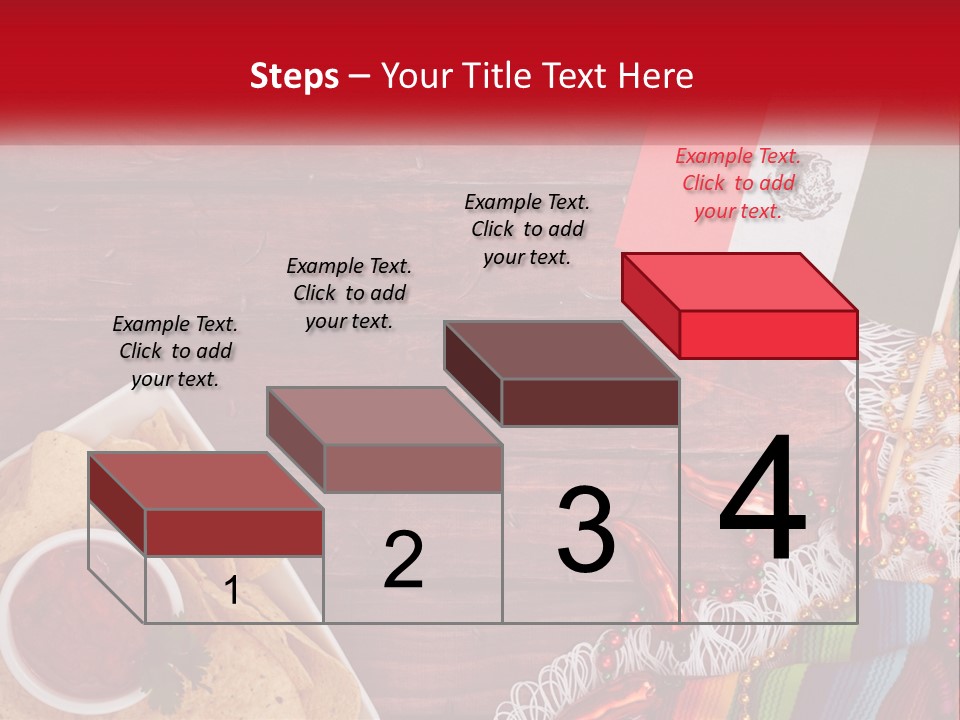 Steps – Your Title Text Here

Example Text. Click to add your text.

Example Text. Click to add your text.

Example Text. Click to add your text.

Example Text. Click to add your text.

1

2

3

4